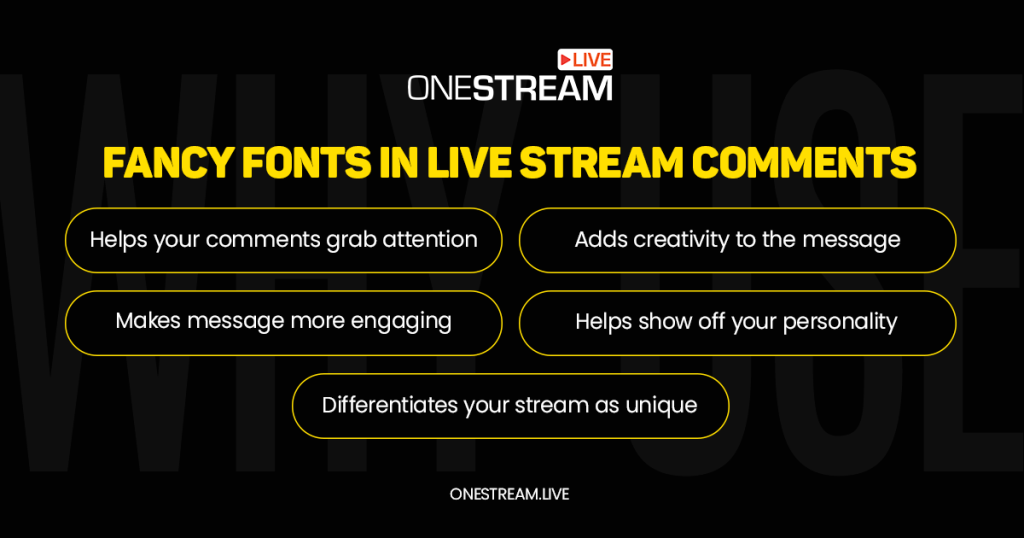 WHY USE

LIVE
ONESTREAM

FANCY FONTS IN LIVE STREAM COMMENTS

Helps your comments grab attention

Adds creativity to the message

Makes message more engaging

Helps show off your personality

Differentiates your stream as unique

ONESTREAM.LIVE